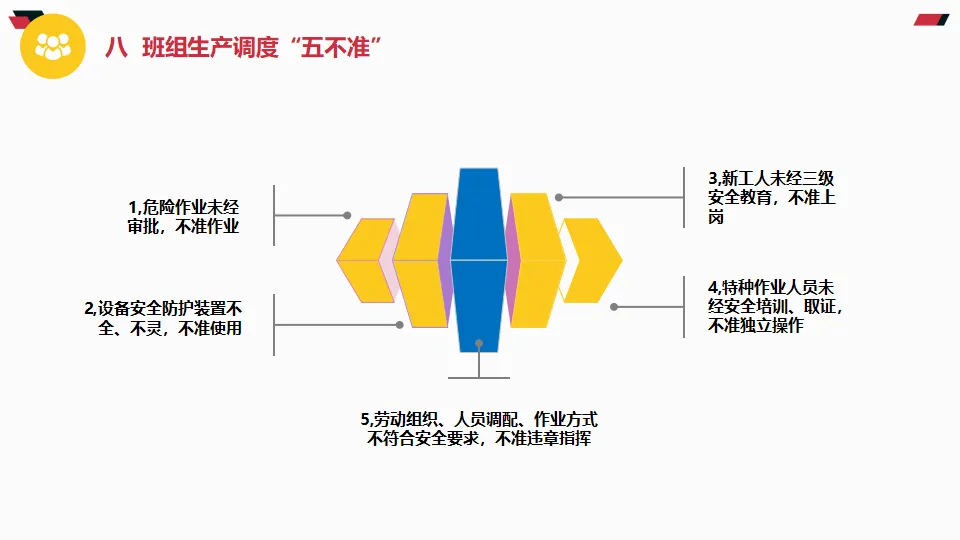 八 班组生产调度“五不准”

1,危险作业未经审批，不准作业

2,设备安全防护装置不全、不灵，不准使用

3,新工人未经三级安全教育，不准上岗

4,特种作业人员未经安全培训、取证，不准独立操作

5,劳动组织、人员调配、作业方式不符合安全要求，不准违章指挥